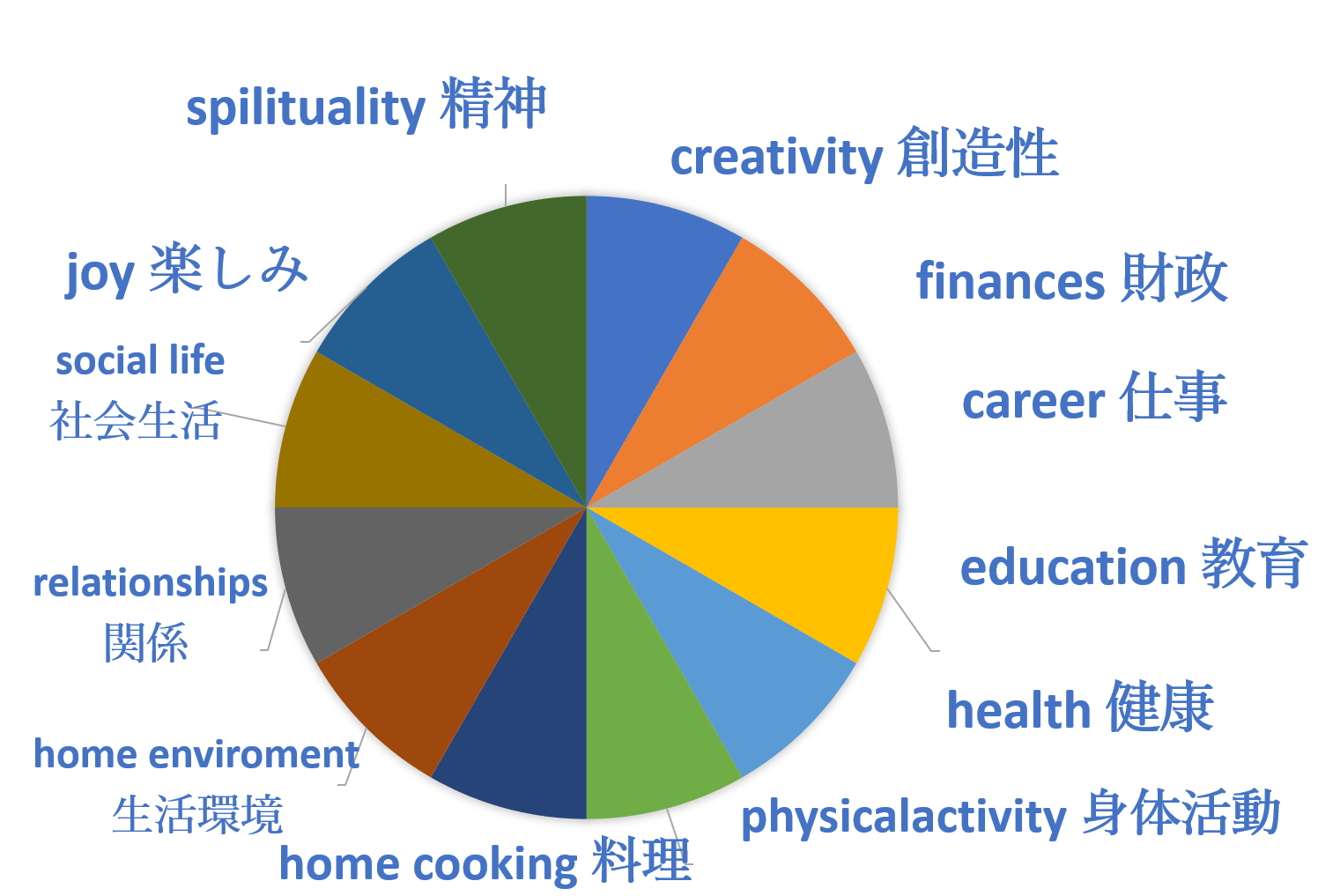 spilituality 精神

creativity 創造性

finances 財政

career 仕事

education 教育

health 健康

physicalactivity 身体活動

home cooking 料理

home enviroment
生活環境

relationships
関係

social life
社会生活

joy 楽しみ